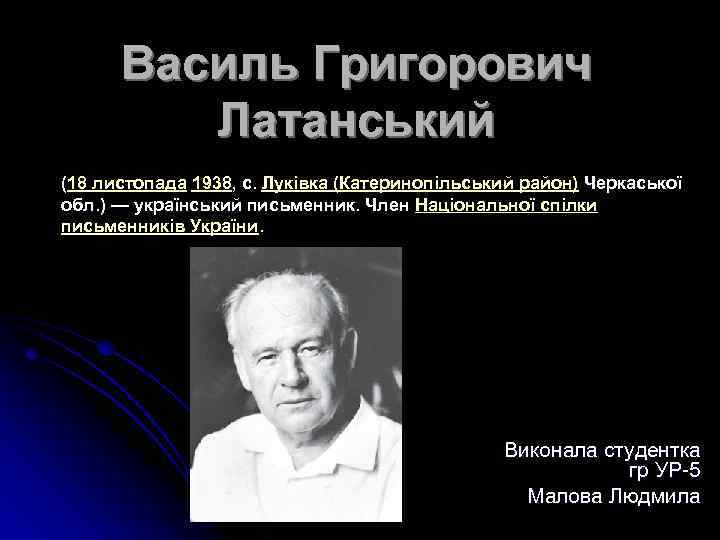 Василь Григорович Латанський

(18 листопада 1938, с. Луківка (Катеринопільський район) Черкаської обл.) — український письменник. Член Національної спілки письменників України.

Виконала студентка гр УР-5

Малова Людмила